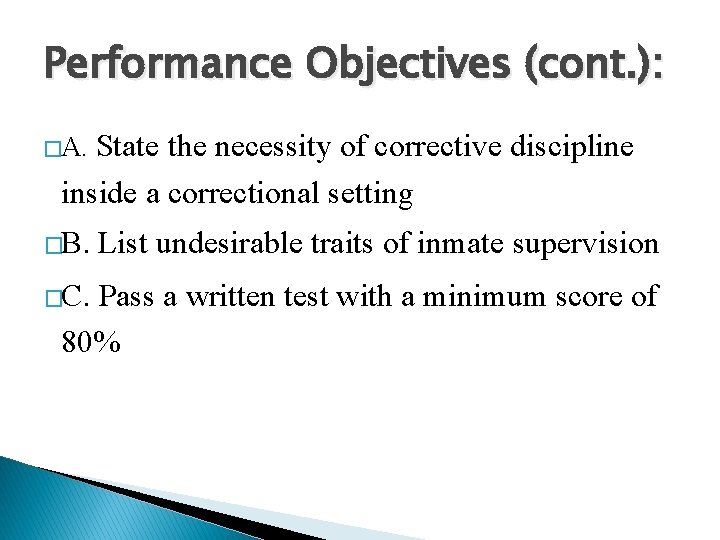 Performance Objectives (cont.):

□A. State the necessity of corrective discipline inside a correctional setting

□B. List undesirable traits of inmate supervision

□C. Pass a written test with a minimum score of 80%